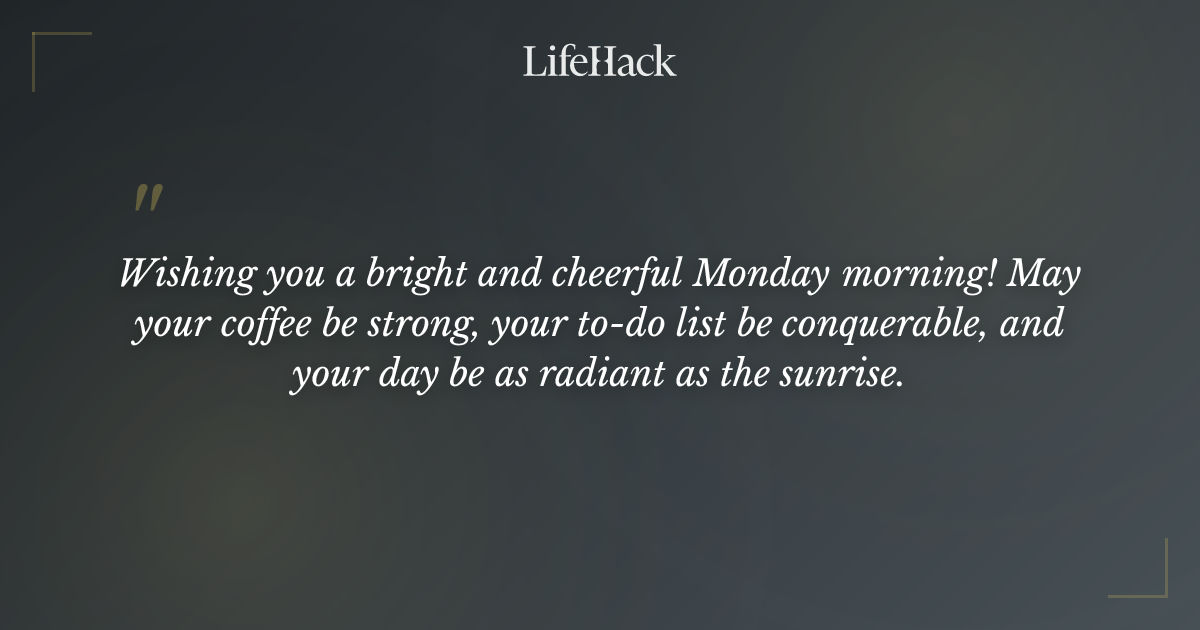 LifeHack

"

Wishing you a bright and cheerful Monday morning! May your coffee be strong, your to-do list be conquerable, and your day be as radiant as the sunrise.